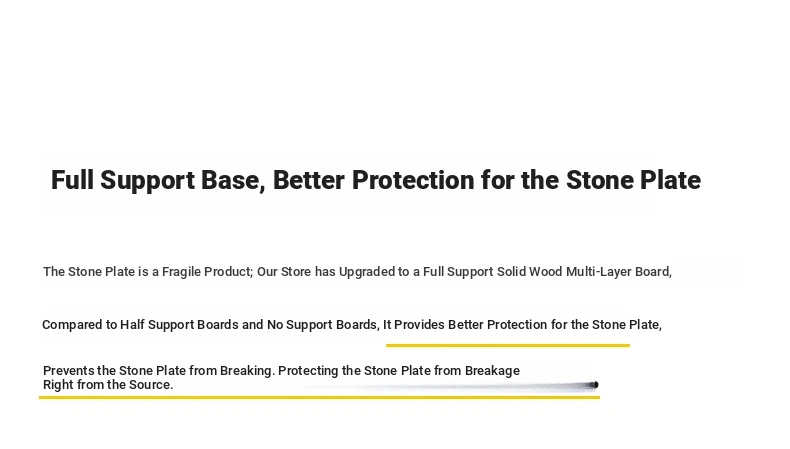 Full Support Base, Better Protection for the Stone Plate

The Stone Plate is a Fragile Product; Our Store has Upgraded to a Full Support Solid Wood Multi-Layer Board,

Compared to Half Support Boards and No Support Boards, It Provides Better Protection for the Stone Plate,

Prevents the Stone Plate from Breaking. Protecting the Stone Plate from Breakage Right from the Source.